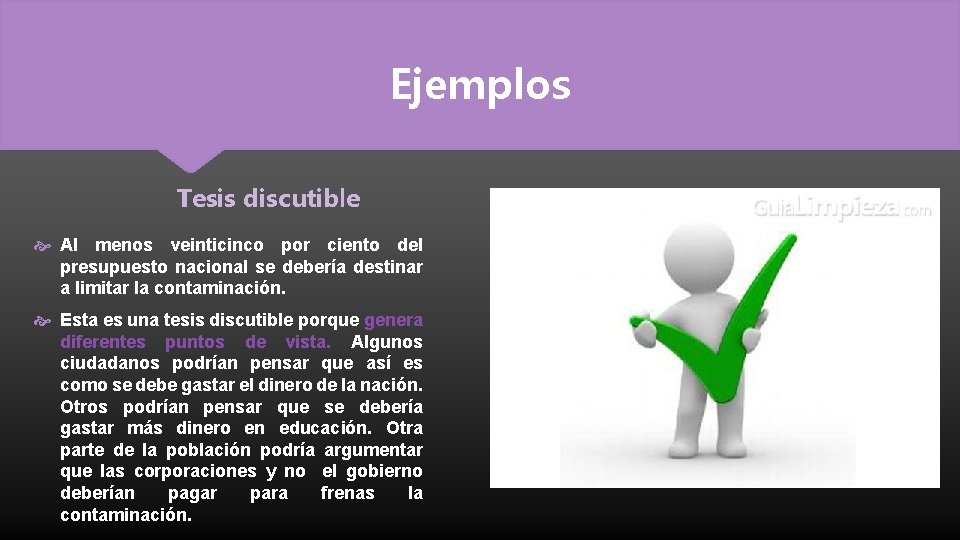 Ejemplos

Tesis discutible

Al menos veinticinco por ciento del presupuesto nacional se debería destinar a limitar la contaminación.

Esta es una tesis discutible porque genera diferentes puntos de vista. Algunos ciudadanos podrían pensar que así es como se debe gastar el dinero de la nación. Otros podrían pensar que se debería gastar más dinero en educación. Otra parte de la población podría argumentar que las corporaciones y no el gobierno deberían pagar para frenas la contaminación.

GuiaLimpieza.com